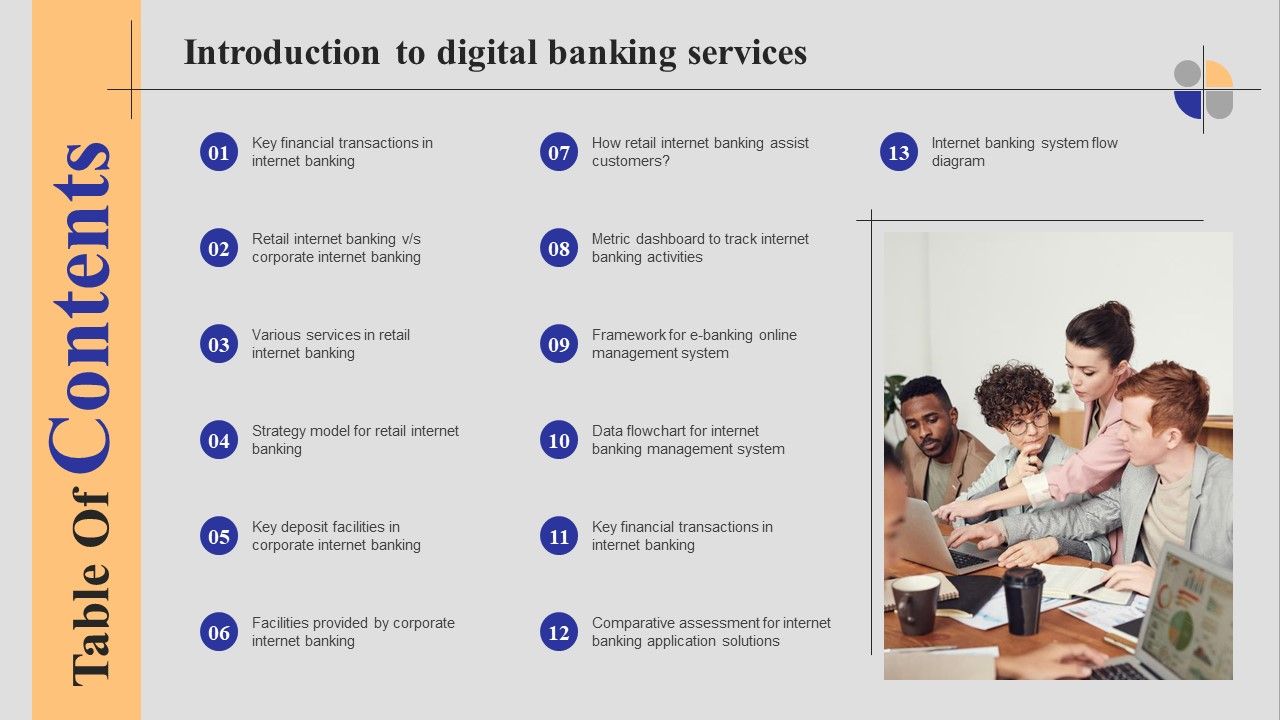 Table Of Contents

Introduction to digital banking services

01 Key financial transactions in internet banking

02 Retail internet banking v/s corporate internet banking

03 Various services in retail internet banking

04 Strategy model for retail internet banking

05 Key deposit facilities in corporate internet banking

06 Facilities provided by corporate internet banking

07 How retail internet banking assist customers?

08 Metric dashboard to track internet banking activities

09 Framework for e-banking online management system

10 Data flowchart for internet banking management system

11 Key financial transactions in internet banking

12 Comparative assessment for internet banking application solutions

13 Internet banking system flow diagram